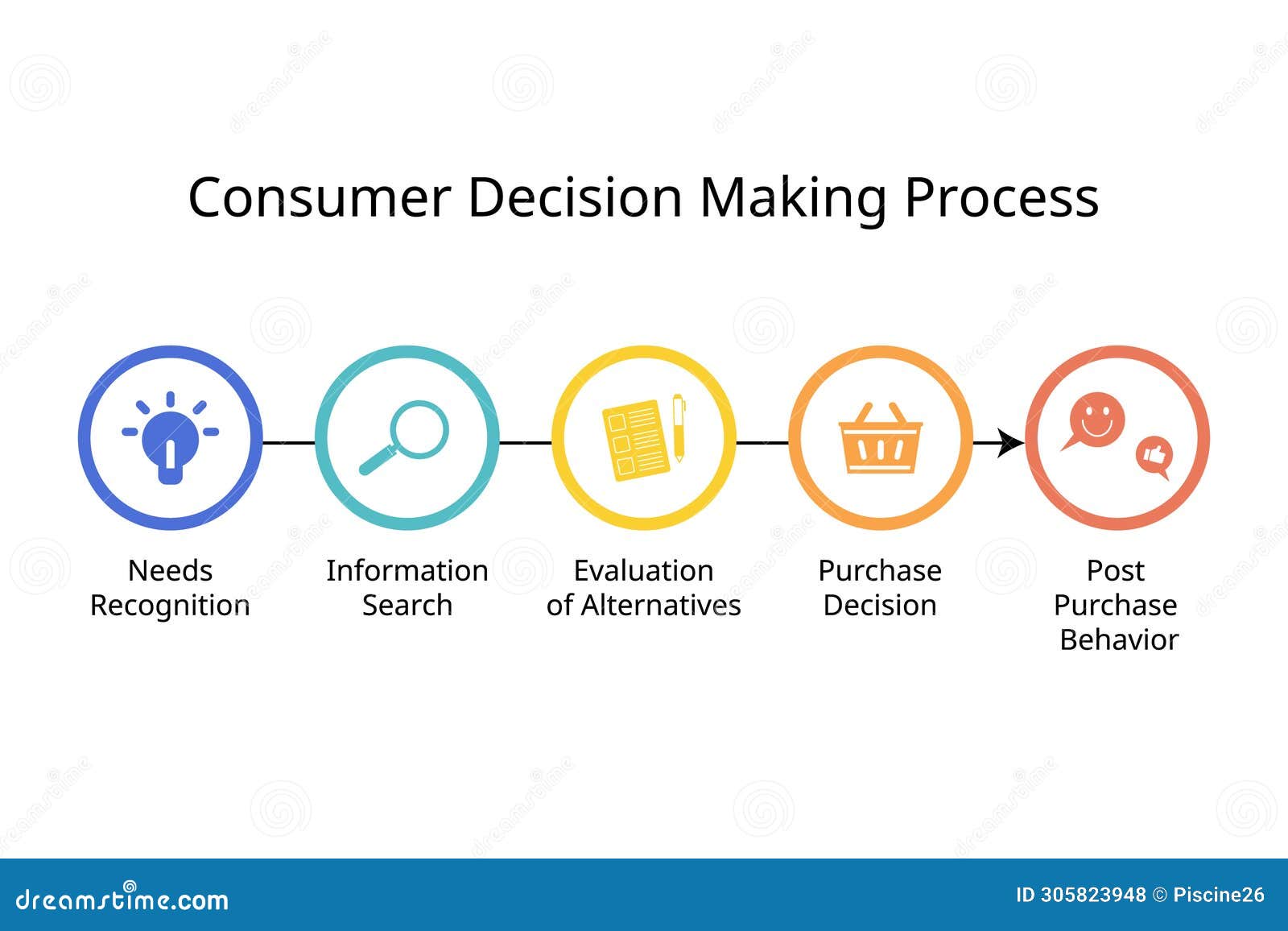 Consumer Decision Making Process

Needs Recognition

Information Search

Evaluation of Alternatives

Purchase Decision

Post Purchase Behavior

dreamstime.com

ID 305823948 © Piscine26